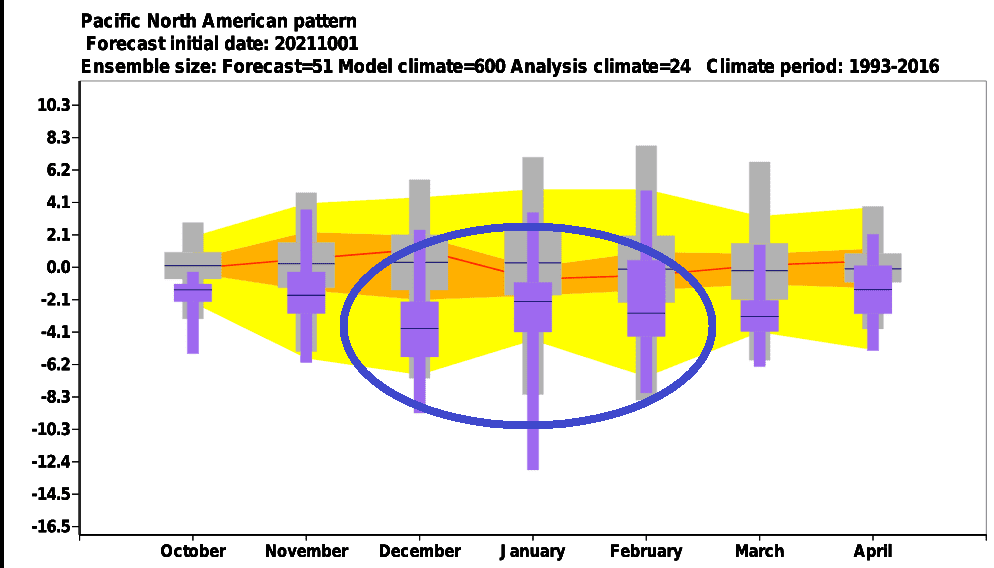 Pacific North American pattern
Forecast initial date: 20211001
Ensemble size: Forecast=51 Model climate=600 Analysis climate=24 Climate period: 1993-2016

10.3
8.3
6.2
4.1
2.1
0.0
-2.1
-4.1
-6.2
-8.3
-10.3
-12.4
-14.5
-16.5

October
November
December
January
February
March
April